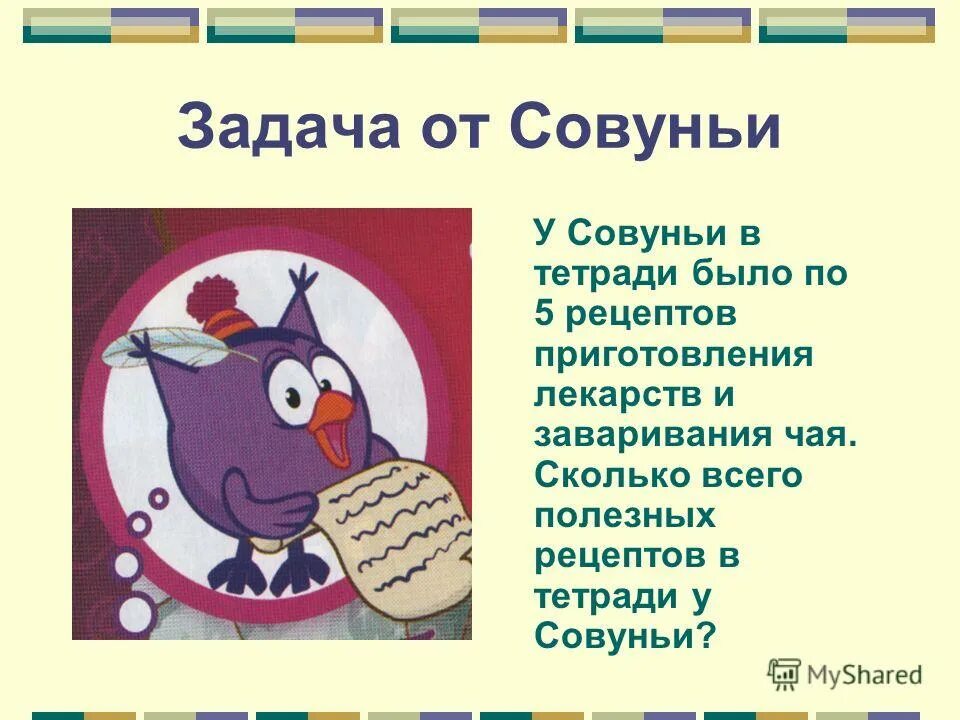 Задача от Совуньи

У Совуньи в тетради было по 5 рецептов приготовления лекарств и заваривания чая. Сколько всего полезных рецептов в тетради у Совуньи?

MyShared